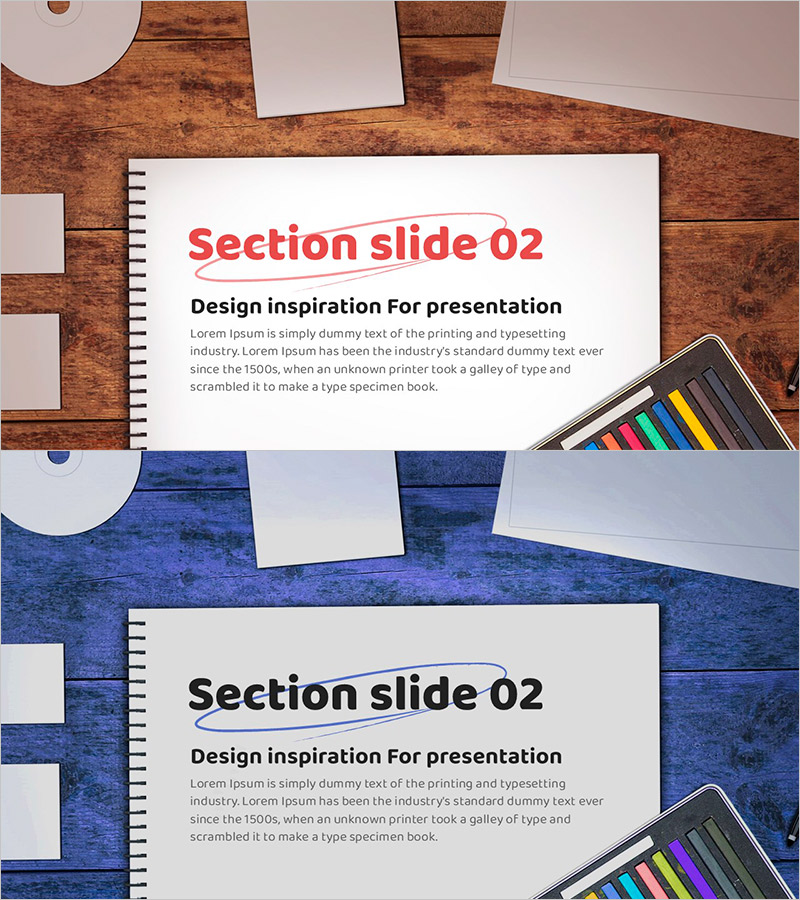 Section slide 02

Design inspiration For presentation

Lorem Ipsum is simply dummy text of the printing and typesetting industry. Lorem Ipsum has been the industry's standard dummy text ever since the 1500s, when an unknown printer took a galley of type and scrambled it to make a type specimen book.

Section slide 02

Design inspiration For presentation

Lorem Ipsum is simply dummy text of the printing and typesetting industry. Lorem Ipsum has been the industry's standard dummy text ever since the 1500s, when an unknown printer took a galley of type and scrambled it to make a type specimen book.